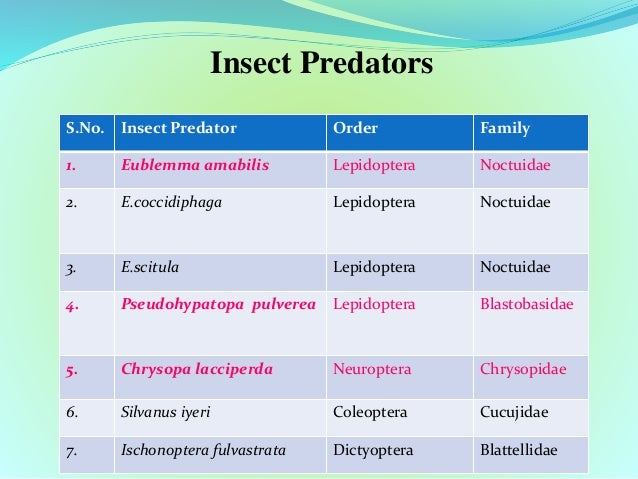 Insect Predators

| S.No. | Insect Predator | Order | Family |
|---|---|---|---|
| 1. | Eublemma amabilis | Lepidoptera | Noctuidae |
| 2. | E.coccidiphaga | Lepidoptera | Noctuidae |
| 3. | E.scitula | Lepidoptera | Noctuidae |
| 4. | Pseudohypatopa pulverea | Lepidoptera | Blastobasidae |
| 5. | Chrysopa lacciperda | Neuroptera | Chrysopidae |
| 6. | Silvanus iyeri | Coleoptera | Cucujidae |
| 7. | Ischonoptera fulvastrata | Dictyoptera | Blattellidae |